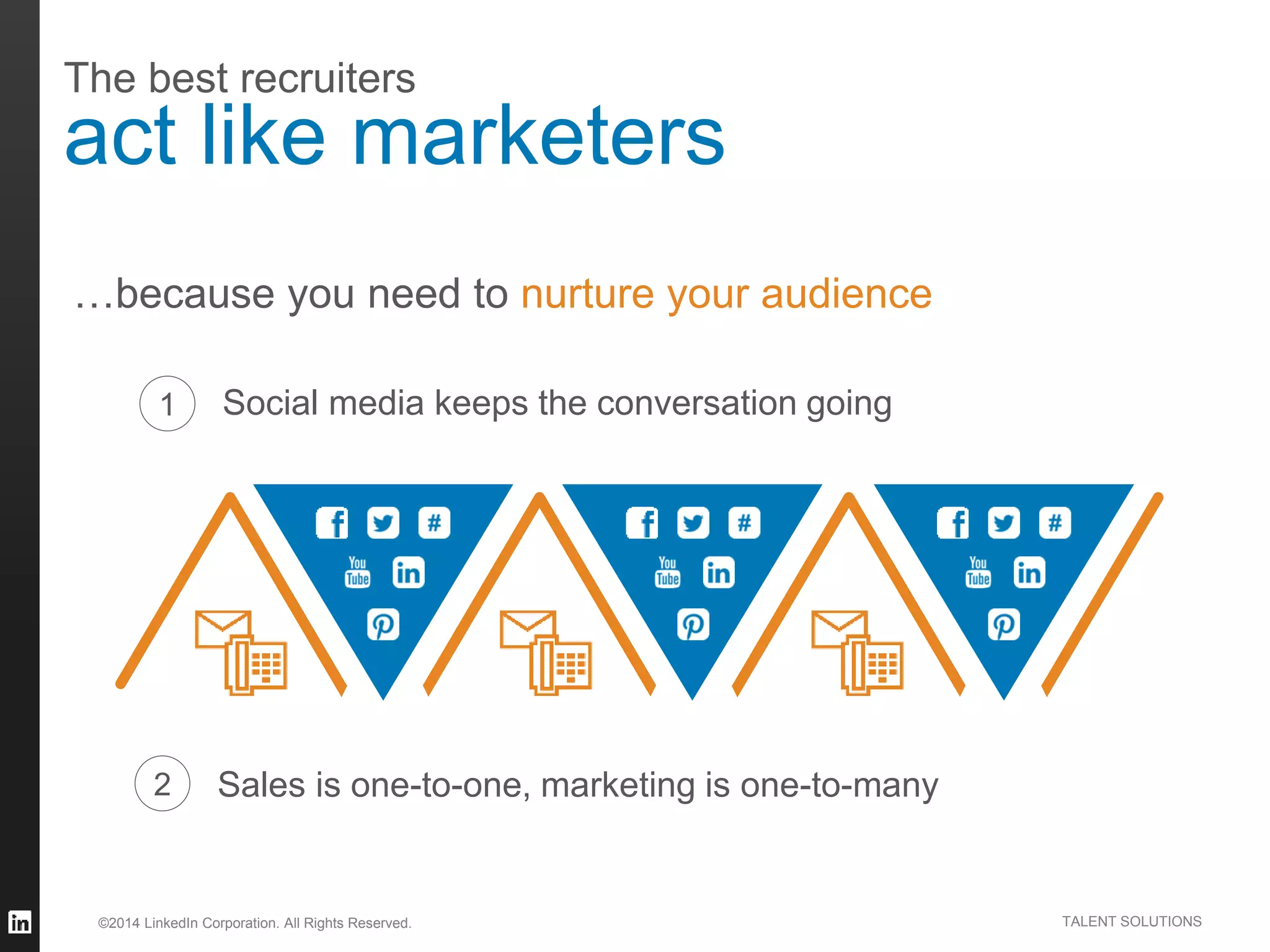 The best recruiters
act like marketers

…because you need to nurture your audience

1 Social media keeps the conversation going

f # You Tube in

f # You Tube in

f # You Tube in

2 Sales is one-to-one, marketing is one-to-many

in

©2014 LinkedIn Corporation. All Rights Reserved.

TALENT SOLUTIONS